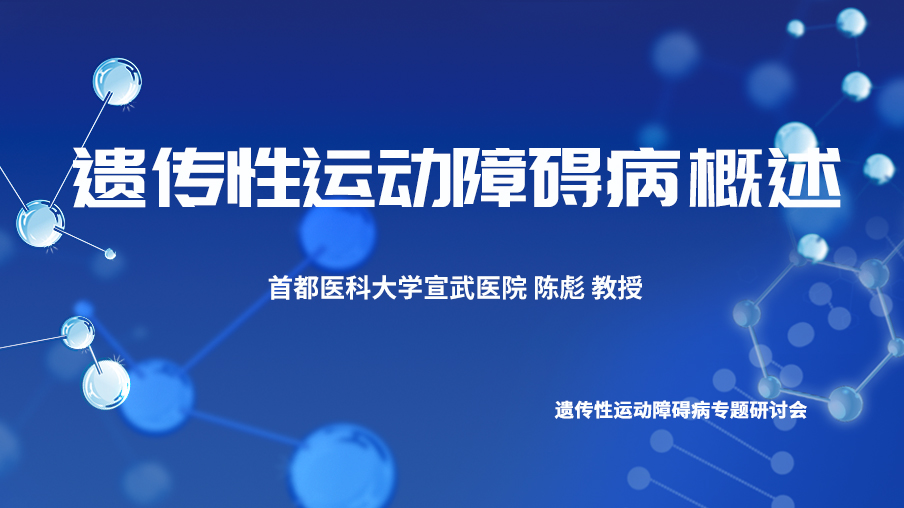 遗传性运动障碍病概述

首都医科大学宣武医院 陈彪 教授

遗传性运动障碍病专题研讨会